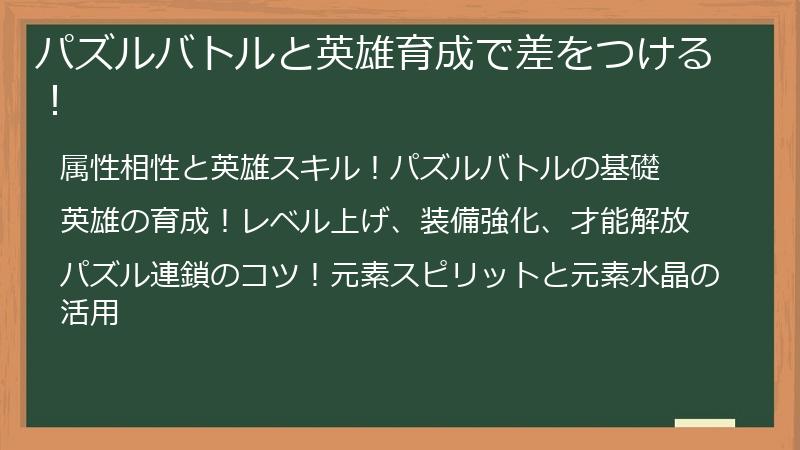 パズルバトルと英雄育成で差をつける！

属性相性と英雄スキル！パズルバトルの基礎

英雄の育成！レベル上げ、装備強化、才能解放

パズル連鎖のコツ！元素スピリットと元素水晶の活用